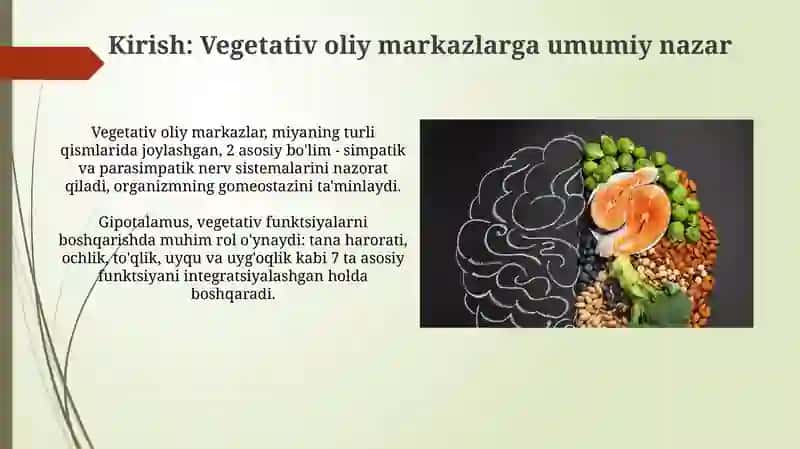 Kirish: Vegetativ oliy markazlarga umumiy nazar

Vegetativ oliy markazlar, miyaning turli qismlarida joylashgan, 2 asosiy bo'lim - simpatik va parasimpatik nerv sistemalarini nazorat qiladi, organizmning gomeostazini ta'minlaydi.

Gipotalamus, vegetativ funktsiyalarni boshqarishda muhim rol o'ynaydi: tana harorati, ochlik, to'qlik, uyqu va uyg'oqlik kabi 7 ta asosiy funktsiyani integratsiyalashgan holda boshqaradi.